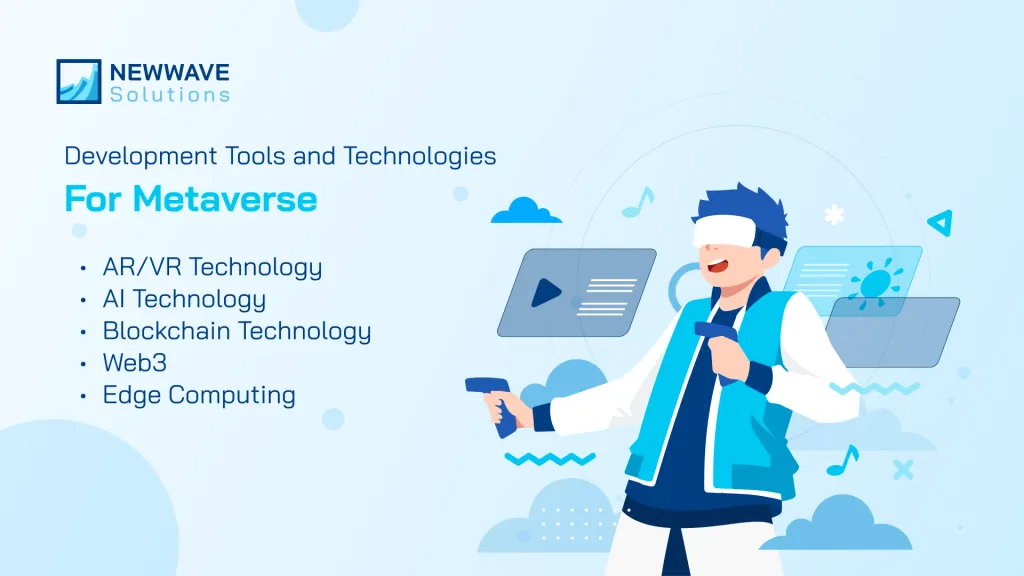 NEWWAVE
Solutions

Development Tools and Technologies

For Metaverse

• AR/VR Technology
• AI Technology
• Blockchain Technology
• Web3
• Edge Computing